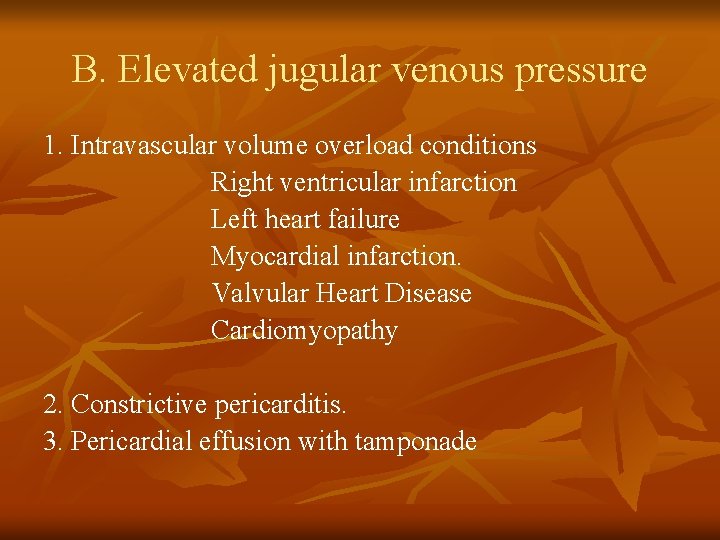 B. Elevated jugular venous pressure

1. Intravascular volume overload conditions
Right ventricular infarction
Left heart failure
Myocardial infarction.
Valvular Heart Disease
Cardiomyopathy

2. Constrictive pericarditis.
3. Pericardial effusion with tamponade